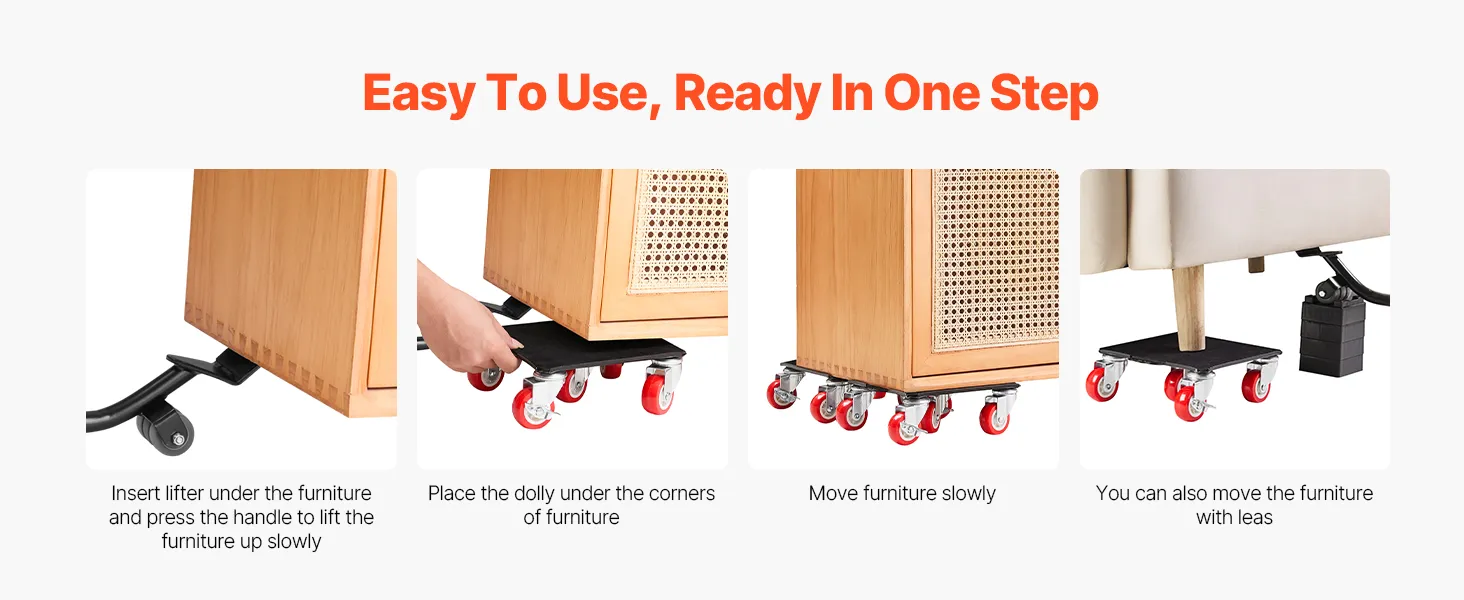 Easy To Use, Ready In One Step

Insert lifter under the furniture and press the handle to lift the furniture up slowly

Place the dolly under the corners of furniture

Move furniture slowly

You can also move the furniture with leas